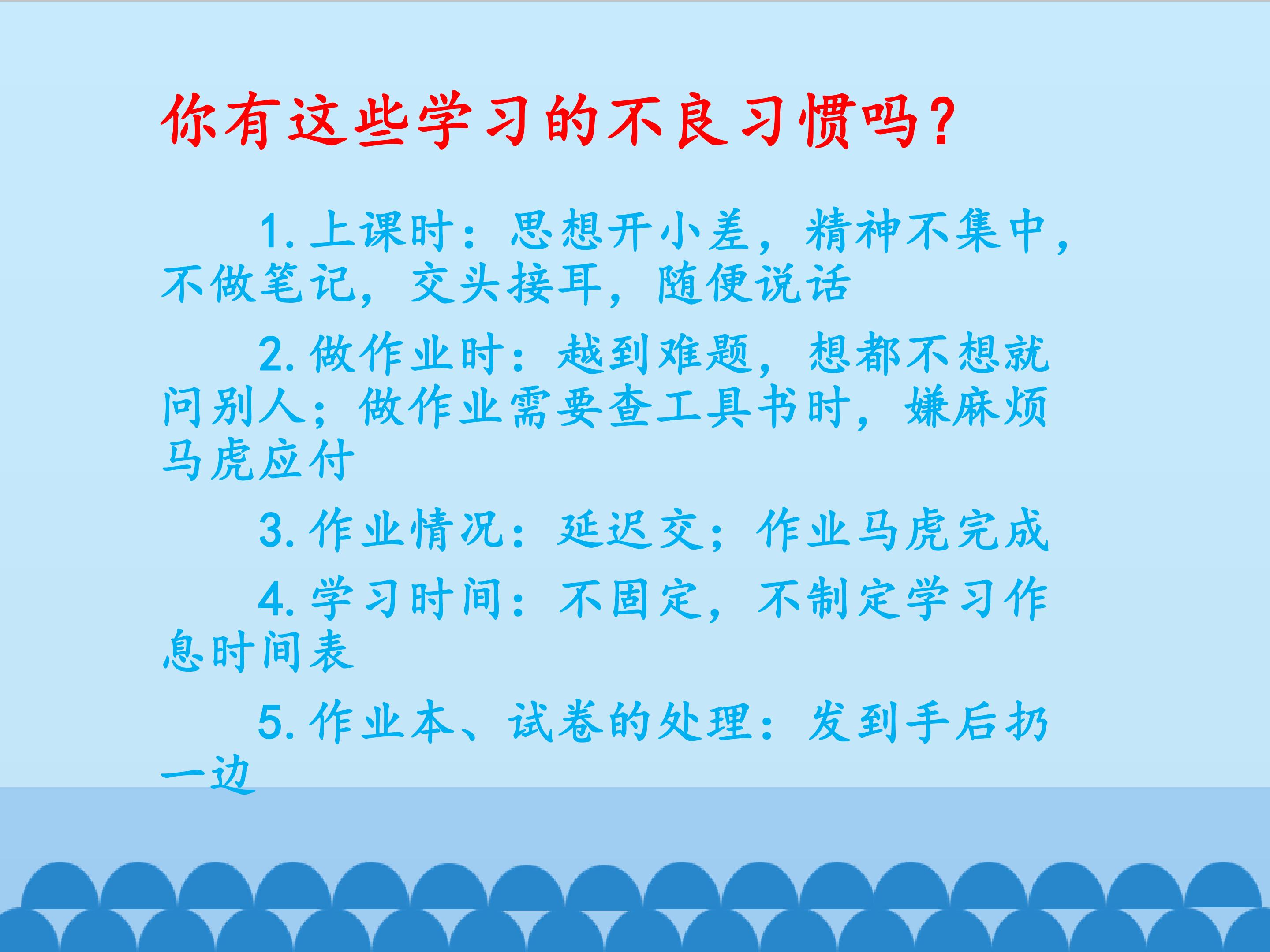 你有这些学习的不良习惯吗？

1. 上课时：思想开小差，精神不集中，不做笔记，交头接耳，随便说话

2. 做作业时：越到难题，想都不想就问别人；做作业需要查工具书时，嫌麻烦马虎应付

3. 作业情况：延迟交；作业马虎完成

4. 学习时间：不固定，不制定学习作息时间表

5. 作业本、试卷的处理：发到手后扔一边